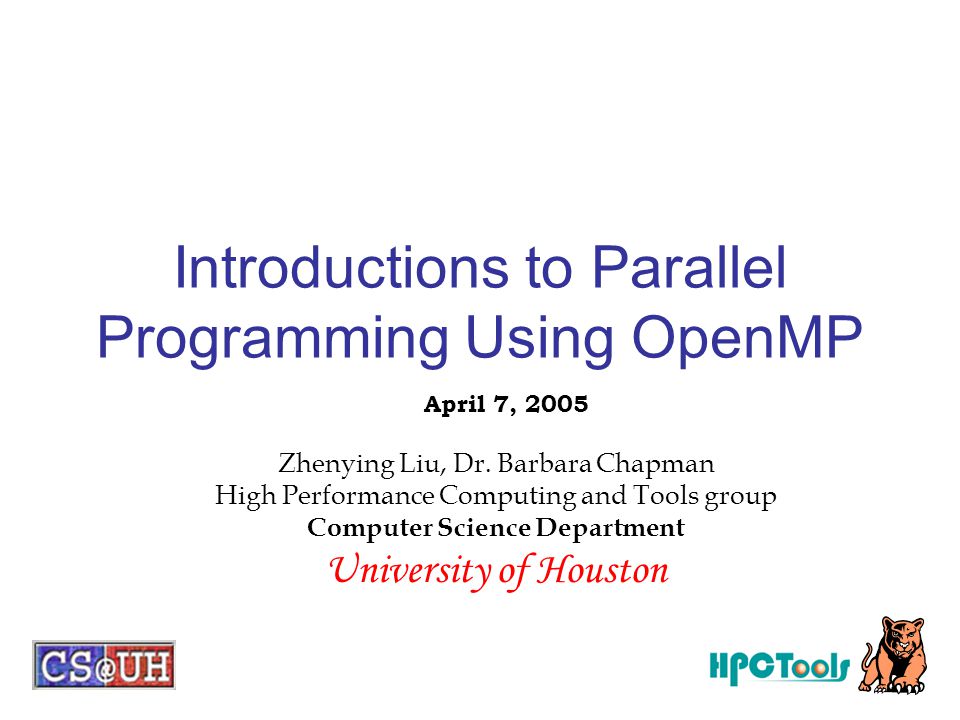 Introductions to Parallel Programming Using OpenMP

April 7, 2005

Zhenying Liu, Dr. Barbara Chapman
High Performance Computing and Tools group
Computer Science Department
University of Houston

CS@UH

HPCTools